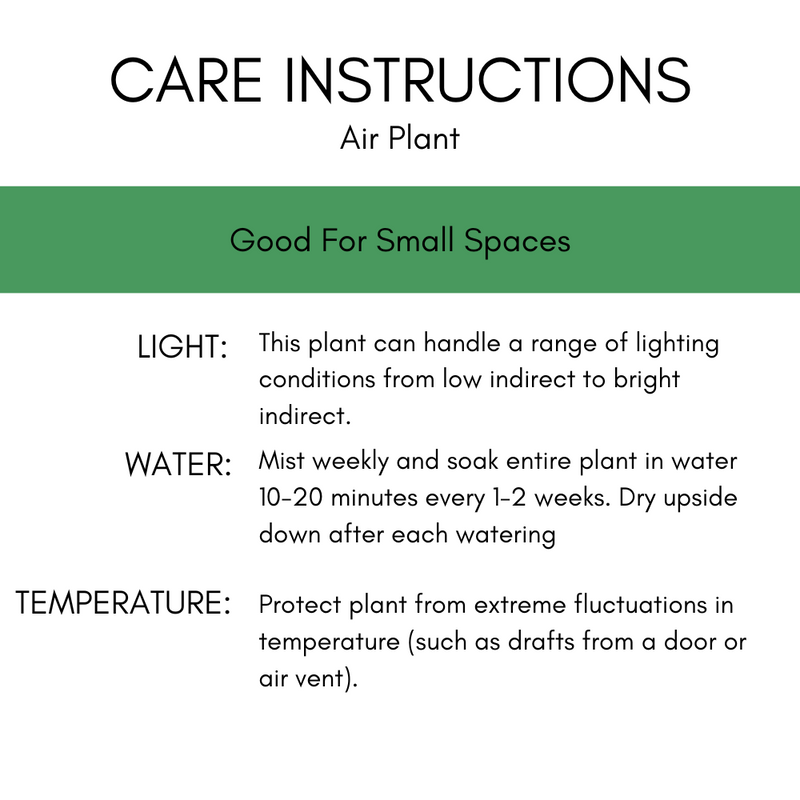 CARE INSTRUCTIONS
Air Plant

Good For Small Spaces

LIGHT: This plant can handle a range of lighting conditions from low indirect to bright indirect.

WATER: Mist weekly and soak entire plant in water 10-20 minutes every 1-2 weeks. Dry upside down after each watering

TEMPERATURE: Protect plant from extreme fluctuations in temperature (such as drafts from a door or air vent).